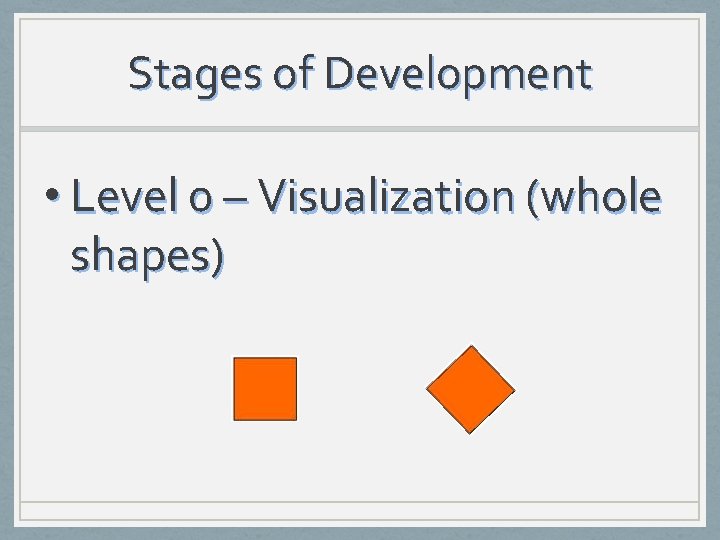 Stages of Development

• Level 0 – Visualization (whole shapes)